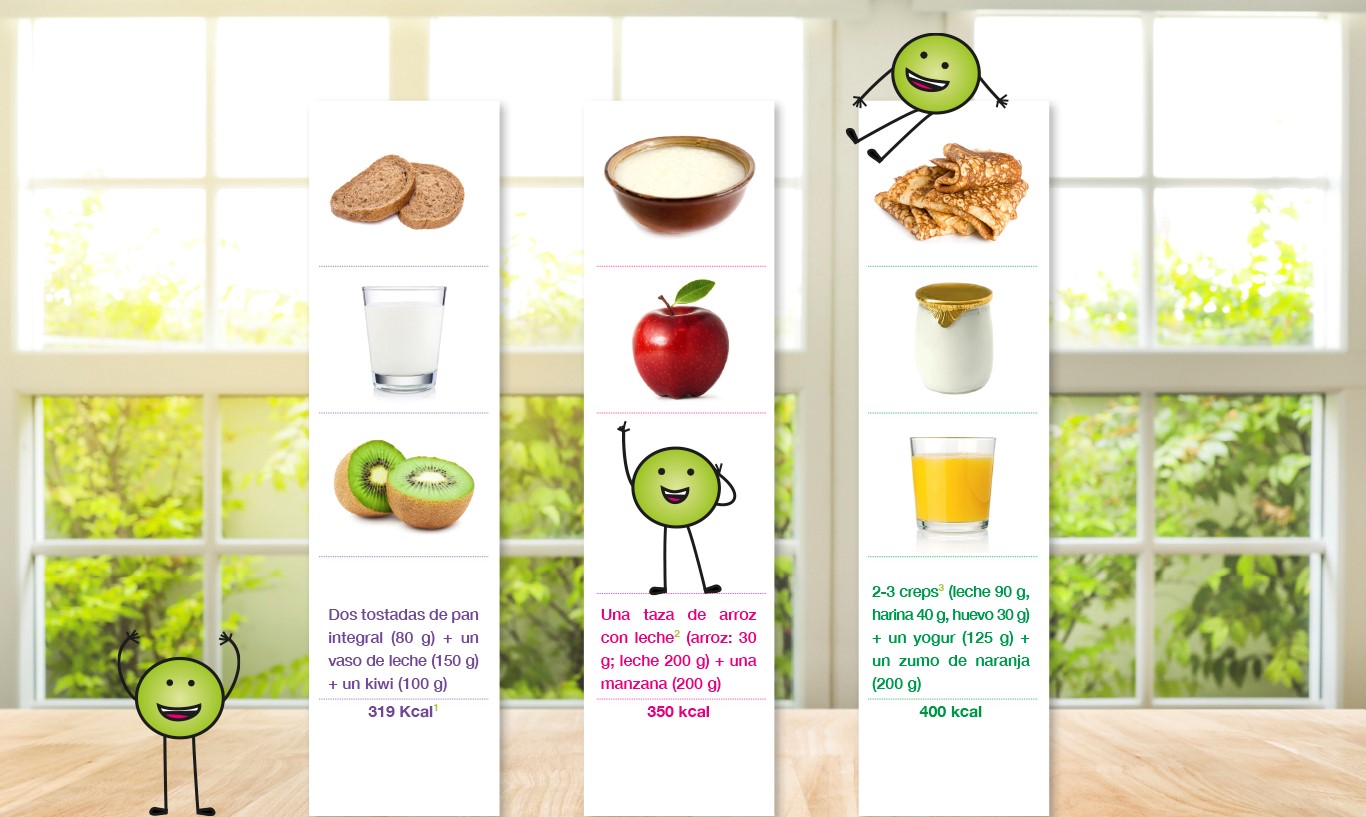 Dos tostadas de pan integral (80 g) + un vaso de leche (150 g) + un kiwi (100 g)

319 Kcal$^1$

Una taza de arroz con leche$^2$ (arroz: 30 g; leche 200 g) + una manzana (200 g)

350 kcal

2-3 creps$^3$ (leche 90 g, harina 40 g, huevo 30 g) + un yogur (125 g) + un zumo de naranja (200 g)

400 kcal